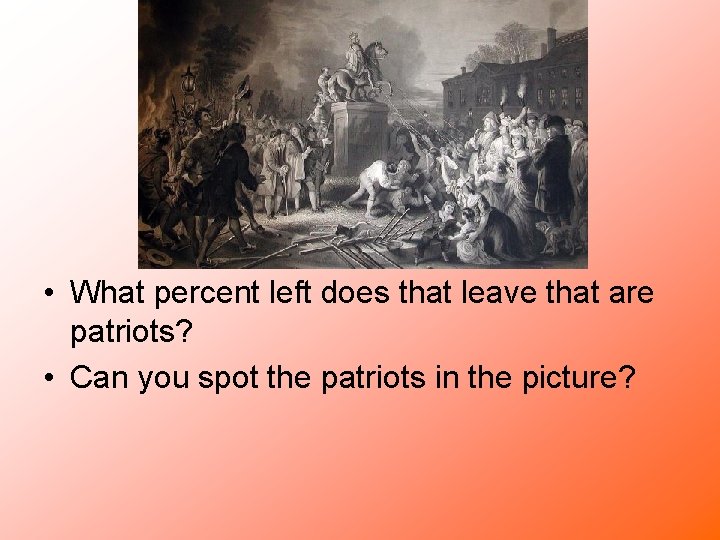 • What percent left does that leave that are patriots?

• Can you spot the patriots in the picture?